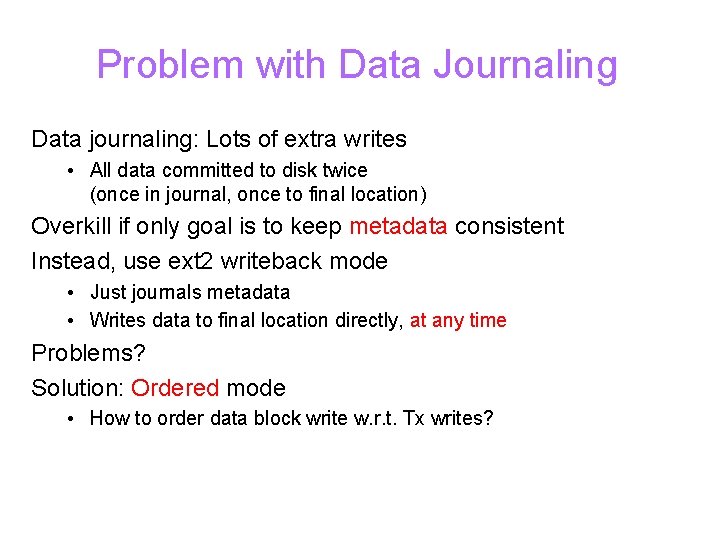 Problem with Data Journaling

Data journaling: Lots of extra writes

• All data committed to disk twice (once in journal, once to final location)

Overkill if only goal is to keep metadata consistent

Instead, use ext2 writeback mode

• Just journals metadata
• Writes data to final location directly, at any time

Problems?

Solution: Ordered mode

• How to order data block write w.r.t. Tx writes?